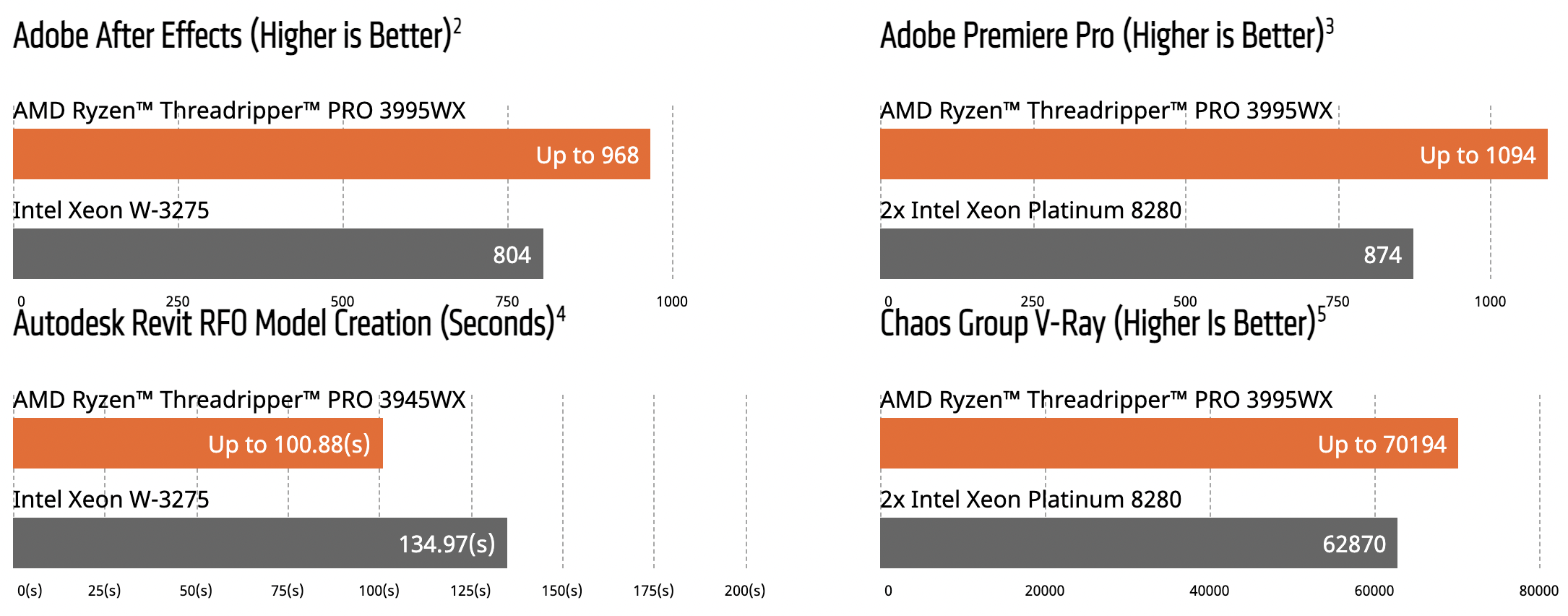 Adobe After Effects (Higher is Better)$^2$

AMD Ryzen™ Threadripper™ PRO 3995WX

Up to 968

Intel Xeon W-3275

804

0 250 500 750 1000

Adobe Premiere Pro (Higher is Better)$^3$

AMD Ryzen™ Threadripper™ PRO 3995WX

Up to 1094

2x Intel Xeon Platinum 8280

874

0 250 500 750 1000

Autodesk Revit RFO Model Creation (Seconds)$^4$

AMD Ryzen™ Threadripper™ PRO 3945WX

Up to 100.88(s)

Intel Xeon W-3275

134.97(s)

0(s) 25(s) 50(s) 75(s) 100(s) 125(s) 150(s) 175(s) 200(s)

Chaos Group V-Ray (Higher Is Better)$^5$

AMD Ryzen™ Threadripper™ PRO 3995WX

Up to 70194

2x Intel Xeon Platinum 8280

62870

0 20000 40000 60000 80000